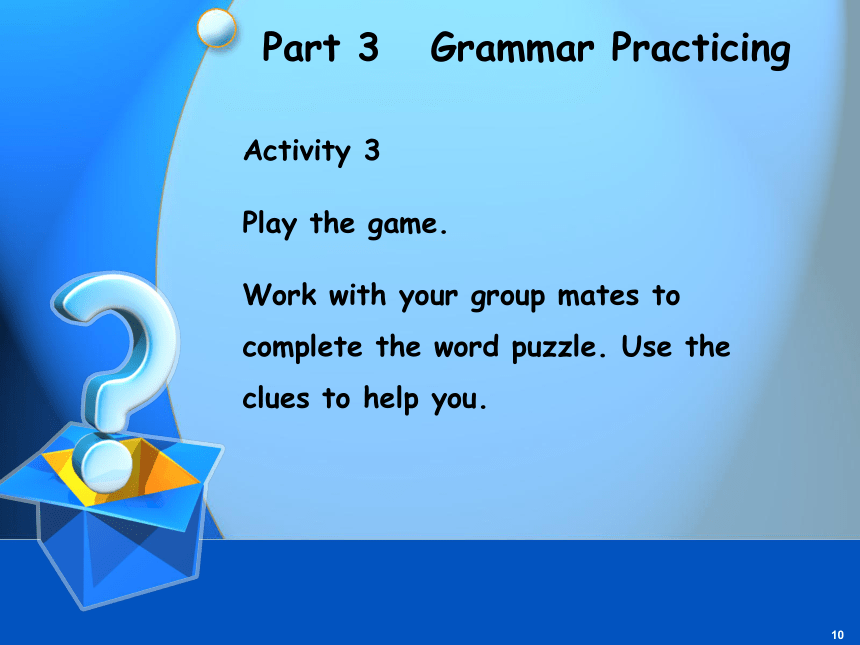 Part 3 Grammar Practicing

Activity 3

Play the game.

Work with your group mates to complete the word puzzle. Use the clues to help you.

10